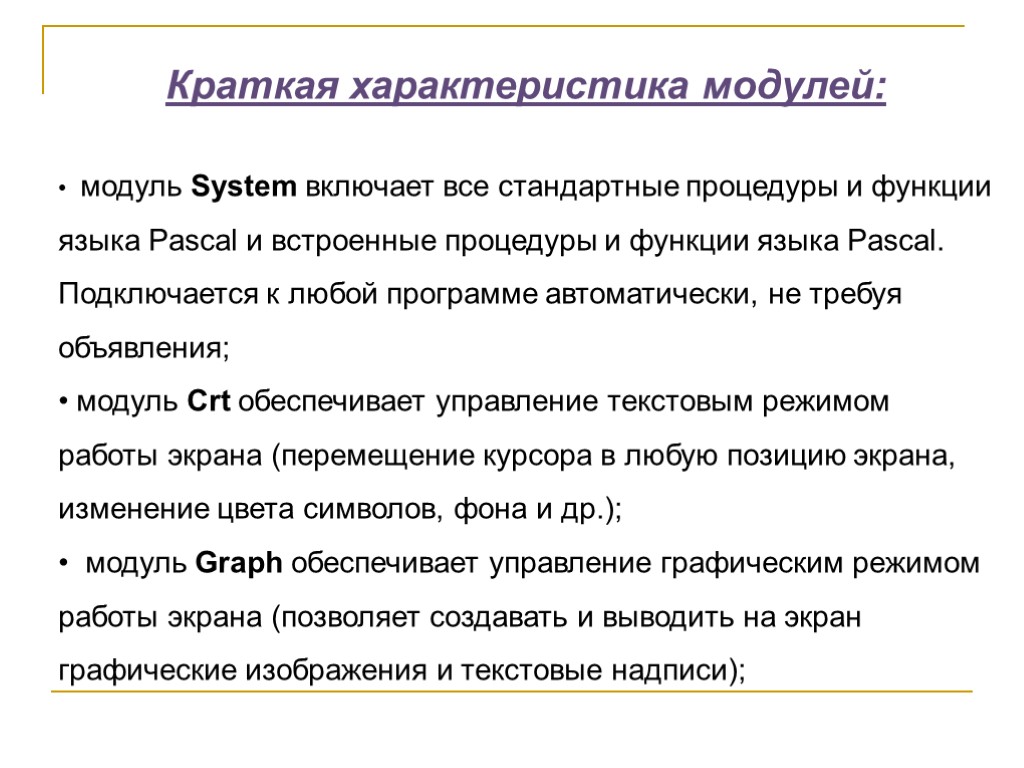 Краткая характеристика модулей:

• модуль System включает все стандартные процедуры и функции языка Pascal и встроенные процедуры и функции языка Pascal. Подключается к любой программе автоматически, не требуя объявления;

• модуль Crt обеспечивает управление текстовым режимом работы экрана (перемещение курсора в любую позицию экрана, изменение цвета символов, фона и др.);

• модуль Graph обеспечивает управление графическим режимом работы экрана (позволяет создавать и выводить на экран графические изображения и текстовые надписи);